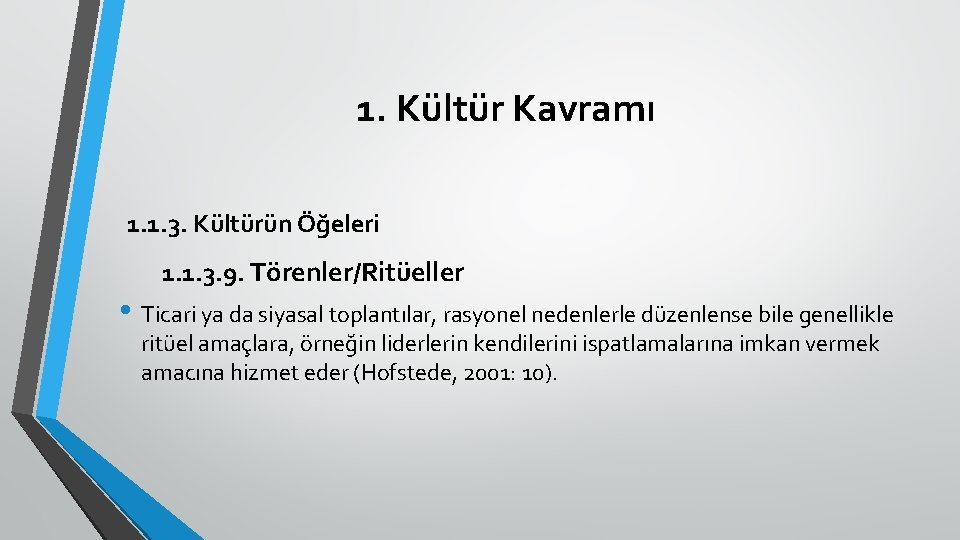 1. Kültür Kavramı

1.1.3. Kültürün Öğeleri

1.1.3.9. Törenler/Ritüeller

• Ticari ya da siyasal toplantılar, rasyonel nedenlerle düzenlense bile genellikle ritüel amaçlara, örneğin liderlerin kendilerini ispatlamalarına imkan vermek amacına hizmet eder (Hofstede, 2001: 10).